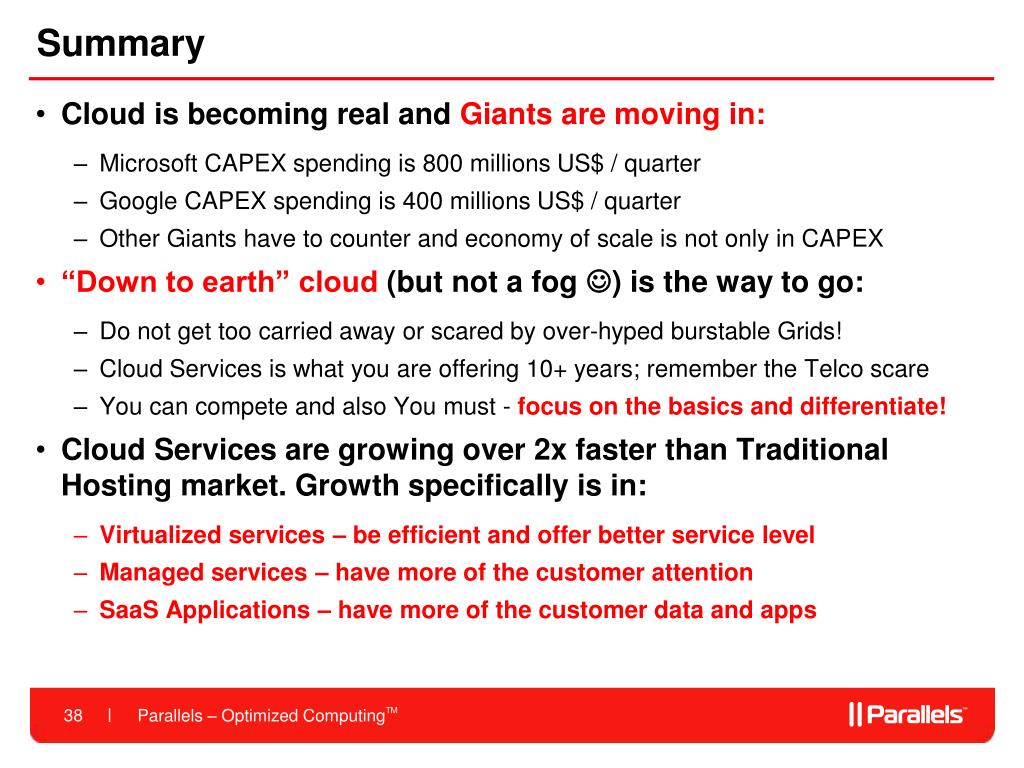 Summary

• Cloud is becoming real and Giants are moving in:

– Microsoft CAPEX spending is 800 millions US$ / quarter
– Google CAPEX spending is 400 millions US$ / quarter
– Other Giants have to counter and economy of scale is not only in CAPEX

• “Down to earth” cloud (but not a fog ☺) is the way to go:

– Do not get too carried away or scared by over-hyped burstable Grids!
– Cloud Services is what you are offering 10+ years; remember the Telco scare
– You can compete and also You must - focus on the basics and differentiate!

• Cloud Services are growing over 2x faster than Traditional Hosting market. Growth specifically is in:

– Virtualized services – be efficient and offer better service level
– Managed services – have more of the customer attention
– SaaS Applications – have more of the customer data and apps

38 | Parallels – Optimized Computing™

|| Parallels™